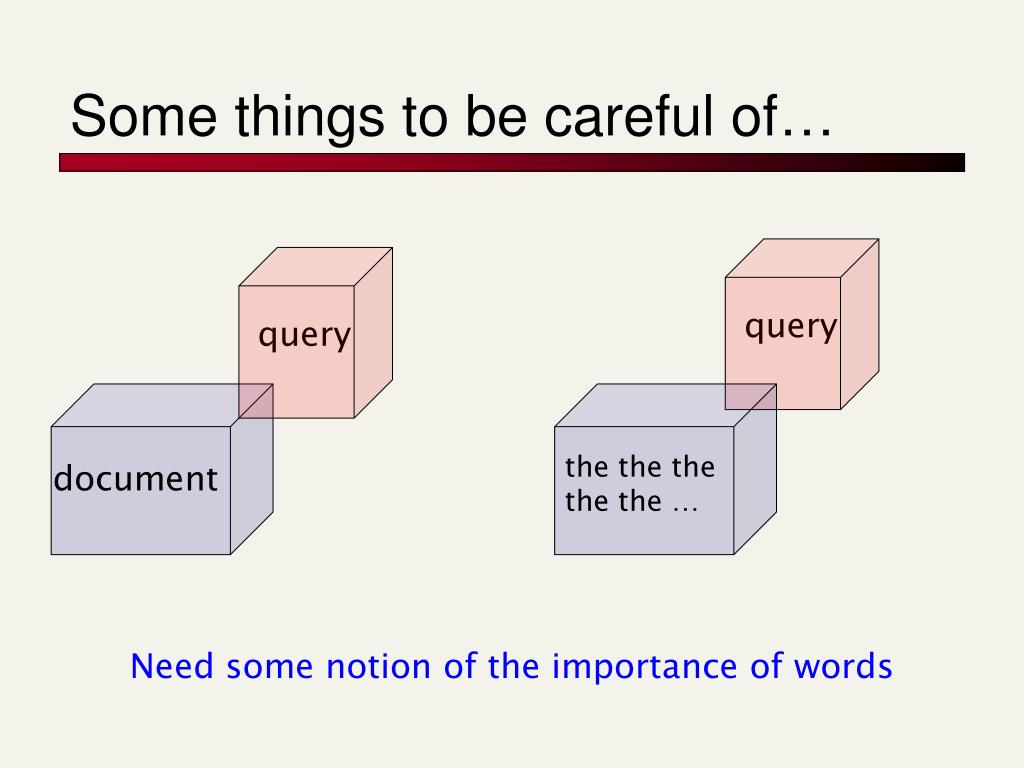 Some things to be careful of…

query

document

query

the the the
the the …

Need some notion of the importance of words